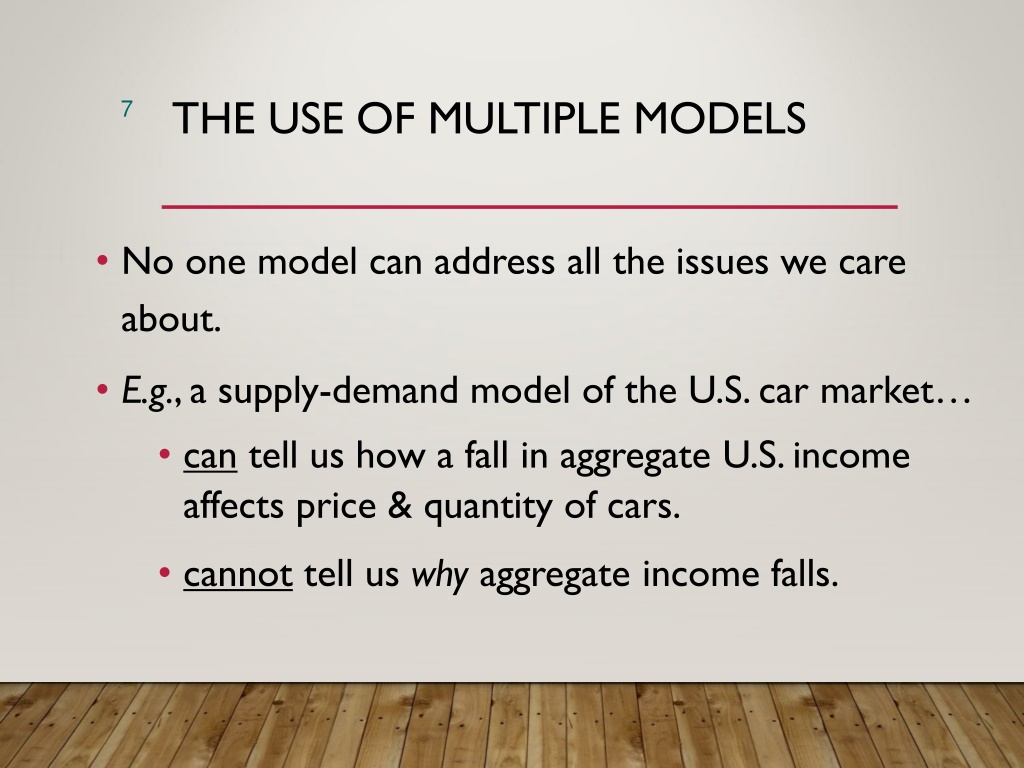 7

THE USE OF MULTIPLE MODELS

• No one model can address all the issues we care about.

• E.g., a supply-demand model of the U.S. car market…

• can tell us how a fall in aggregate U.S. income affects price & quantity of cars.

• cannot tell us why aggregate income falls.